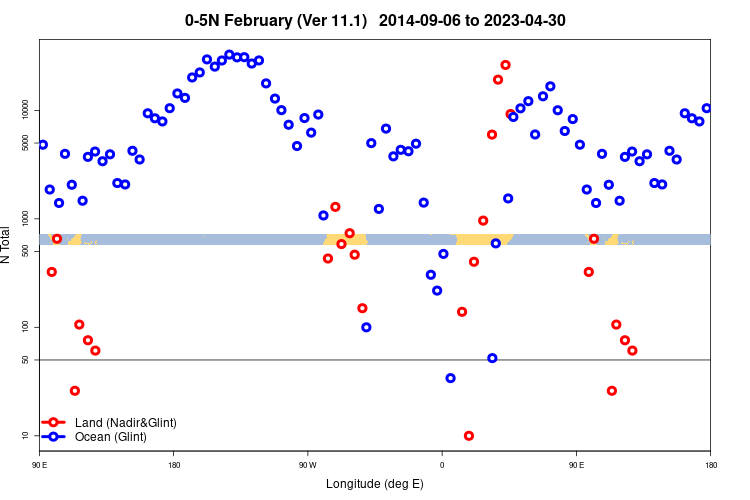 0-5N February (Ver 11.1) 2014-09-06 to 2023-04-30

N Total

10000
5000
1000
500
100
50
10

Land (Nadir&Glint)
Ocean (Glint)

90 E
180
90 W
0
90 E
180

Longitude (deg E)